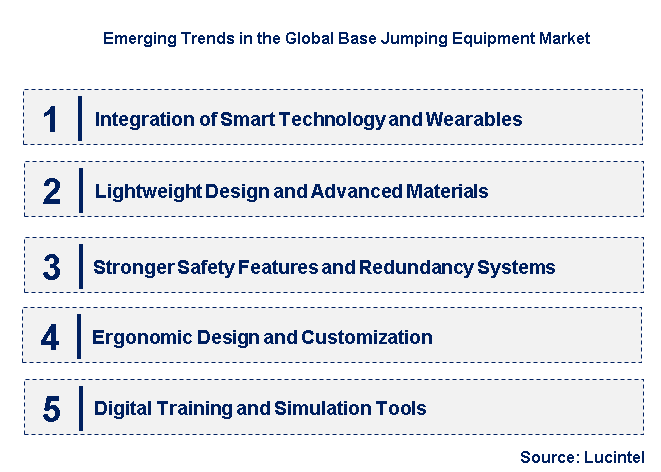 Emerging Trends in the Global Base Jumping Equipment Market

1 Integration of Smart Technology and Wearables

2 Lightweight Design and Advanced Materials

3 Stronger Safety Features and Redundancy Systems

4 Ergonomic Design and Customization

5 Digital Training and Simulation Tools

Source: Lucintel